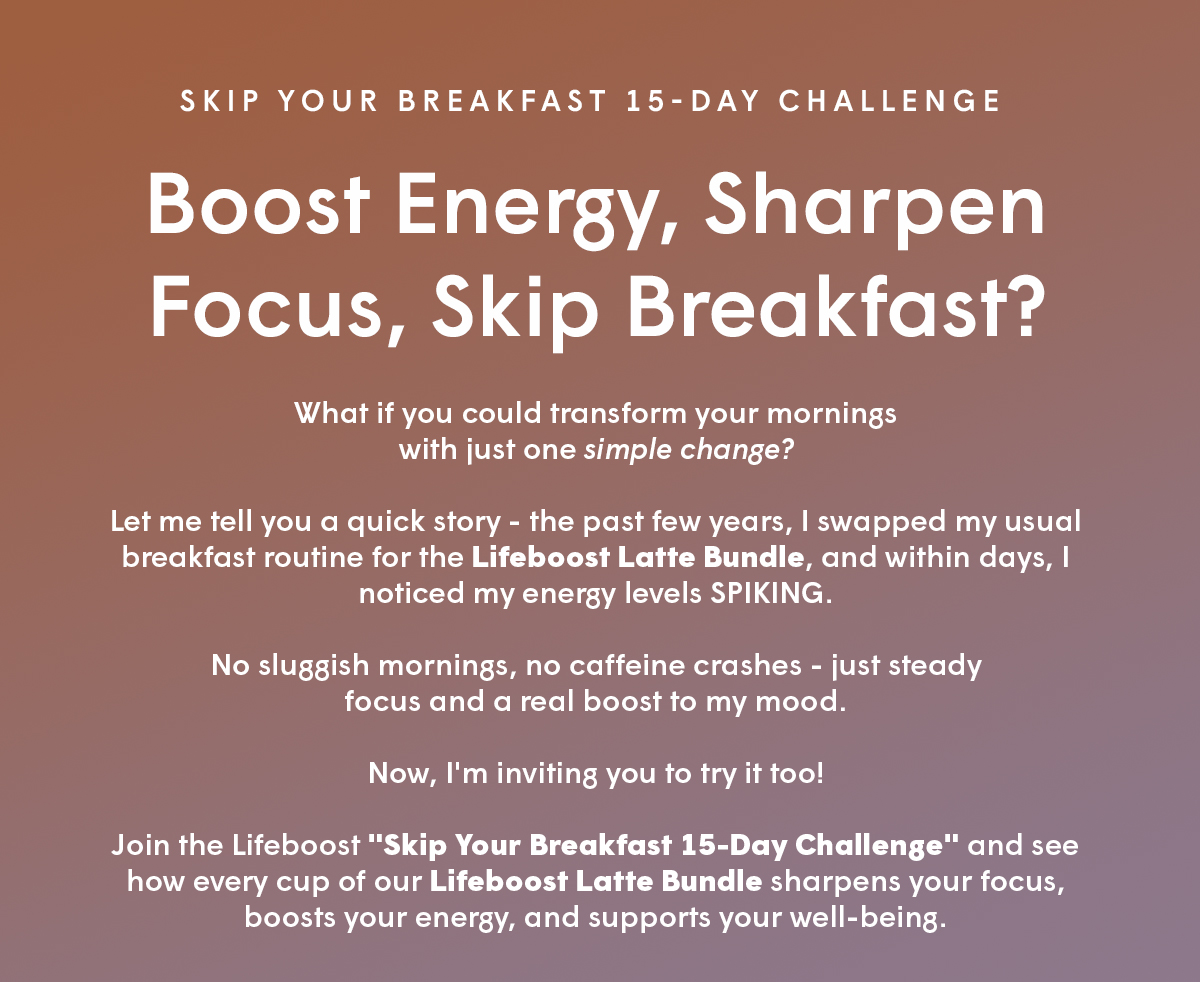 SKIP YOUR BREAKFAST 15-DAY CHALLENGE

Boost Energy, Sharpen Focus, Skip Breakfast?

What if you could transform your mornings with just one simple change?

Let me tell you a quick story - the past few years, I swapped my usual breakfast routine for the Lifeboost Latte Bundle, and within days, I noticed my energy levels SPIKING.

No sluggish mornings, no caffeine crashes - just steady focus and a real boost to my mood.

Now, I'm inviting you to try it too!

Join the Lifeboost "Skip Your Breakfast 15-Day Challenge" and see how every cup of our Lifeboost Latte Bundle sharpens your focus, boosts your energy, and supports your well-being.